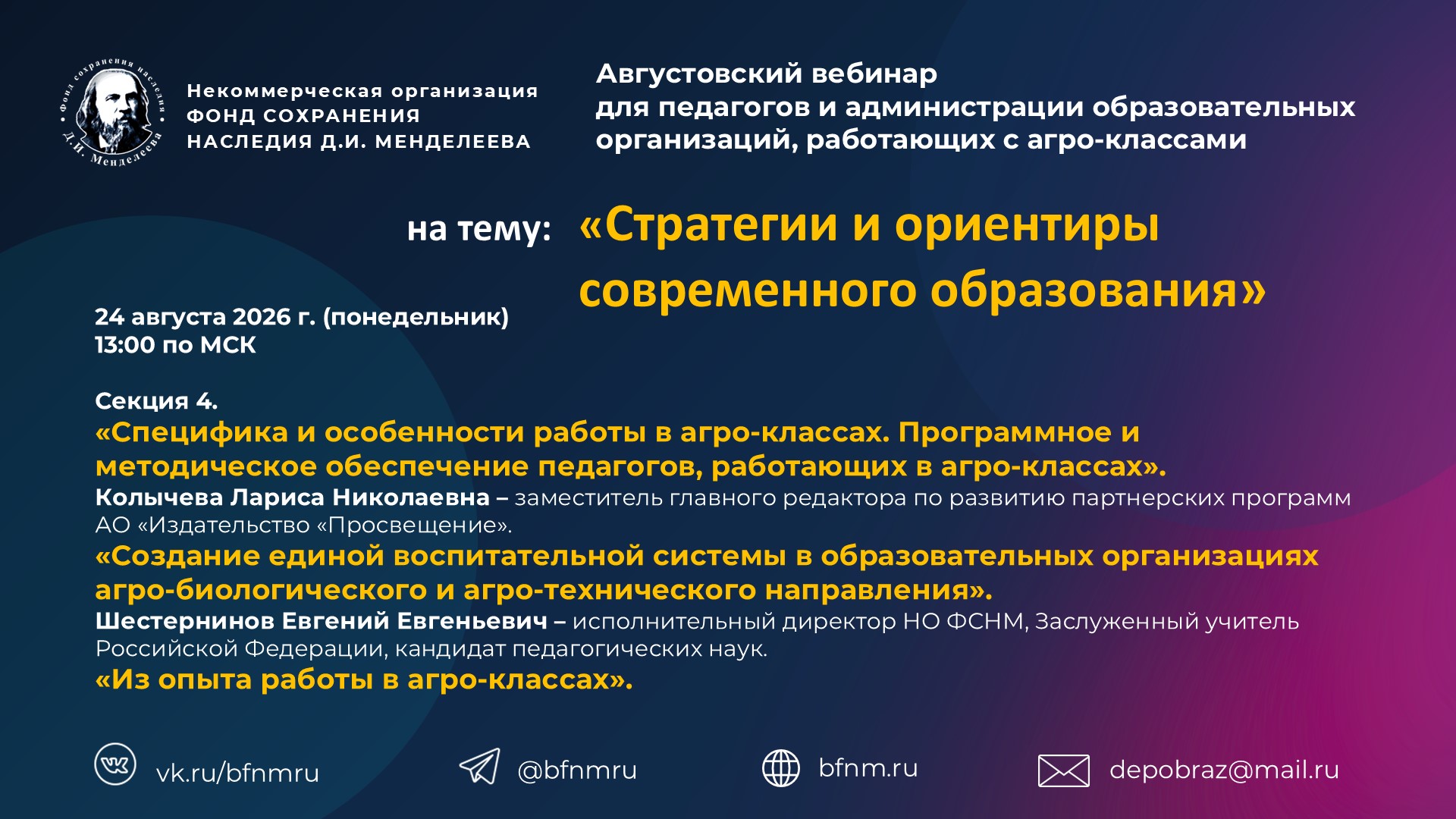 Фонд сохранения наследия Д.И. Менделеева

Некоммерческая организация
ФОНД СОХРАНЕНИЯ
НАСЛЕДИЯ Д.И. МЕНДЕЛЕЕВА

Августовский вебинар
для педагогов и администрации образовательных организаций, работающих с агро-классами

на тему: «Стратегии и ориентиры современного образования»

24 августа 2026 г. (понедельник)
13:00 по МСК

Секция 4.
«Специфика и особенности работы в агро-классах. Программное и методическое обеспечение педагогов, работающих в агро-классах».
Колычева Лариса Николаевна – заместитель главного редактора по развитию партнерских программ АО «Издательство «Просвещение».
«Создание единой воспитательной системы в образовательных организациях агро-биологического и агро-технического направления».
Шестернинов Евгений Евгеньевич – исполнительный директор НО ФСНМ, Заслуженный учитель Российской Федерации, кандидат педагогических наук.
«Из опыта работы в агро-классах».

vk.ru/bfnmru
@bfnmru
bfnm.ru
depobraz@mail.ru